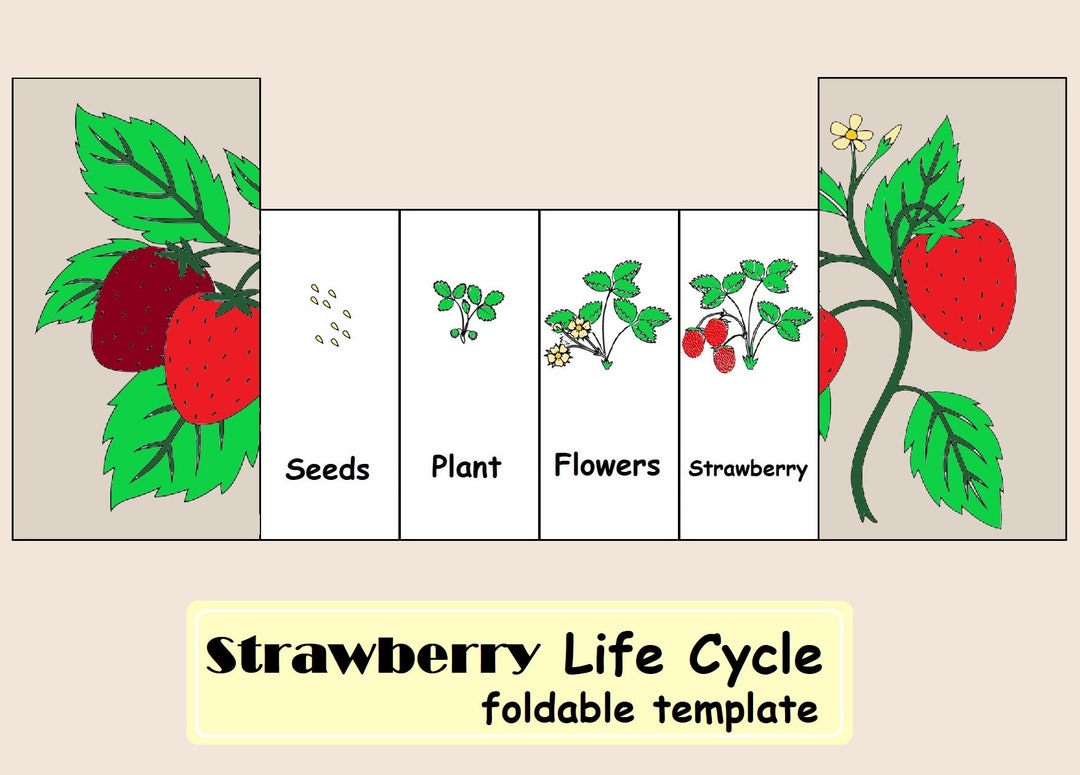 Seeds

Plant

Flowers

Strawberry

Strawberry Life Cycle
foldable template